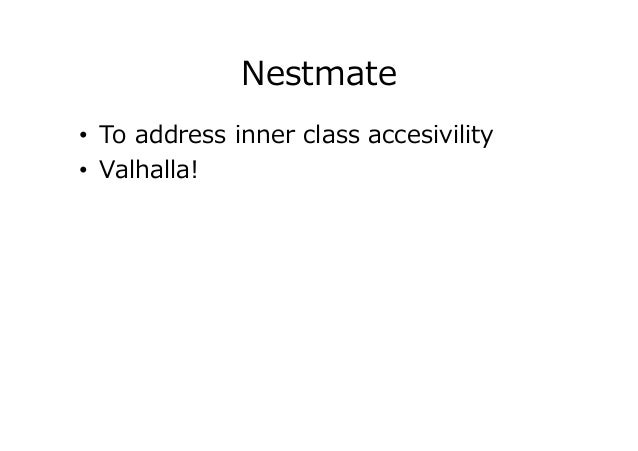 Nestmate

• To address inner class accesivility
• Valhalla!